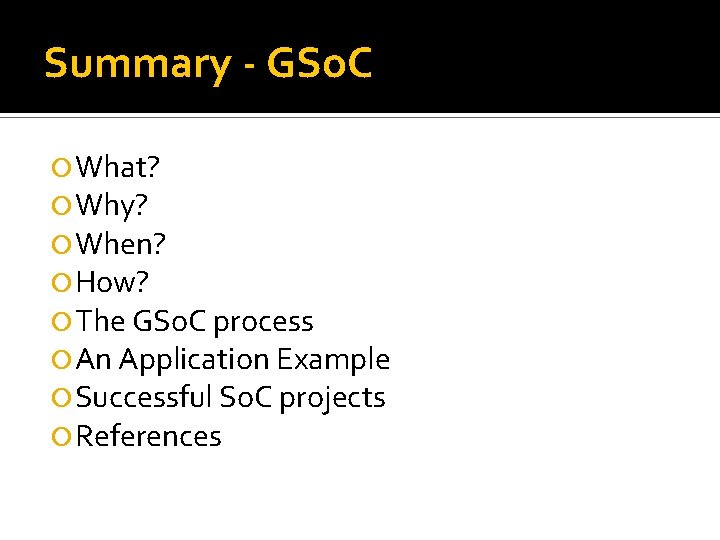 Summary - GSoC

What?
Why?
When?
How?
The GSoC process
An Application Example
Successful SoC projects
References